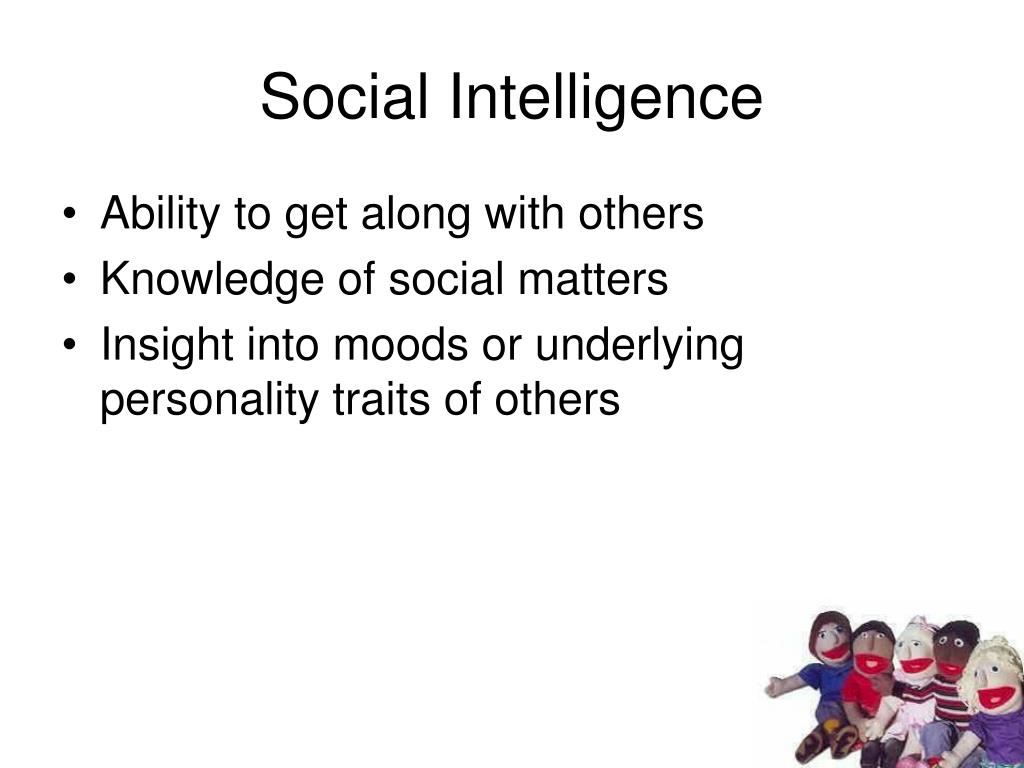 Social Intelligence

• Ability to get along with others
• Knowledge of social matters
• Insight into moods or underlying personality traits of others